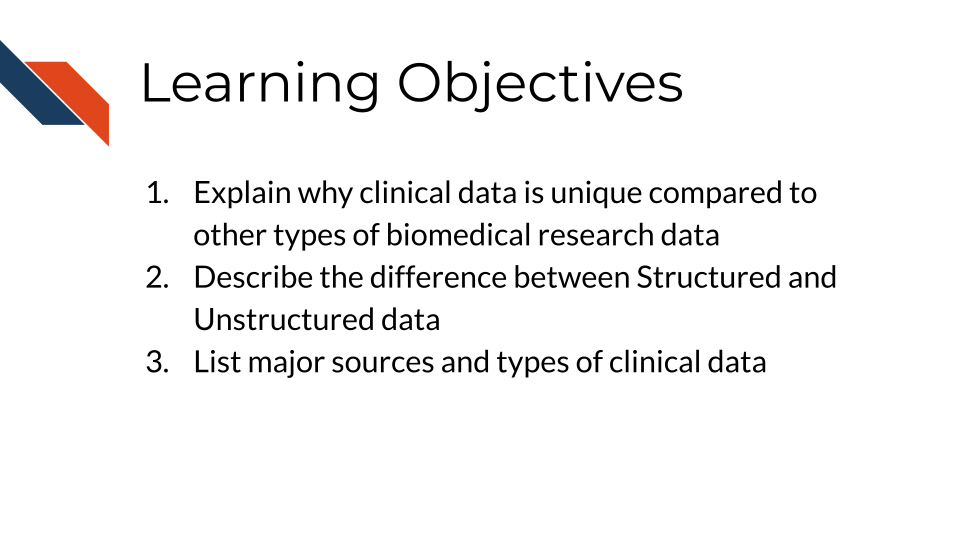 Learning Objectives

1. Explain why clinical data is unique compared to other types of biomedical research data
2. Describe the difference between Structured and Unstructured data
3. List major sources and types of clinical data